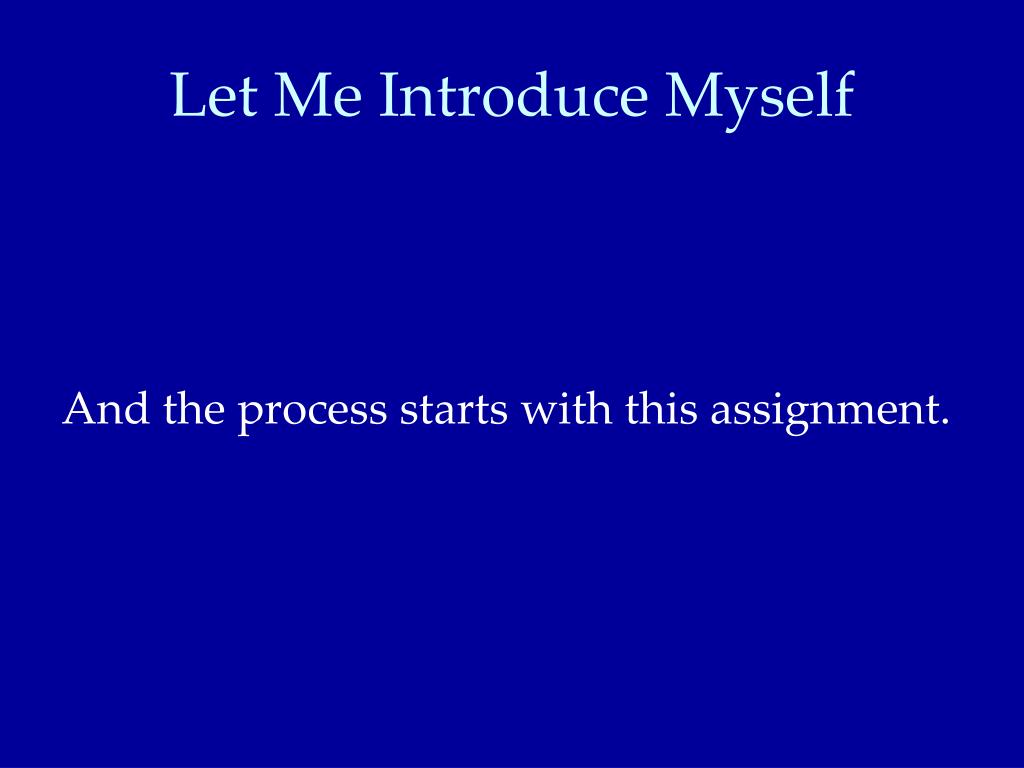 Let Me Introduce Myself

And the process starts with this assignment.